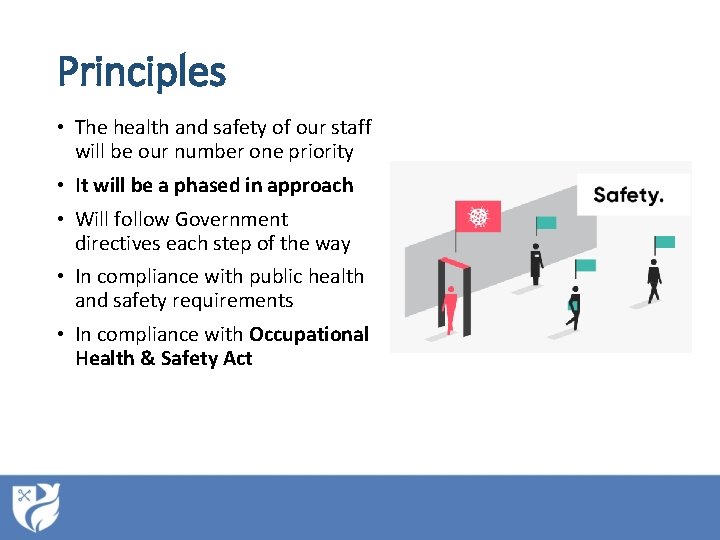 Principles

• The health and safety of our staff will be our number one priority
• It will be a phased in approach
• Will follow Government directives each step of the way
• In compliance with public health and safety requirements
• In compliance with Occupational Health & Safety Act

Safety.